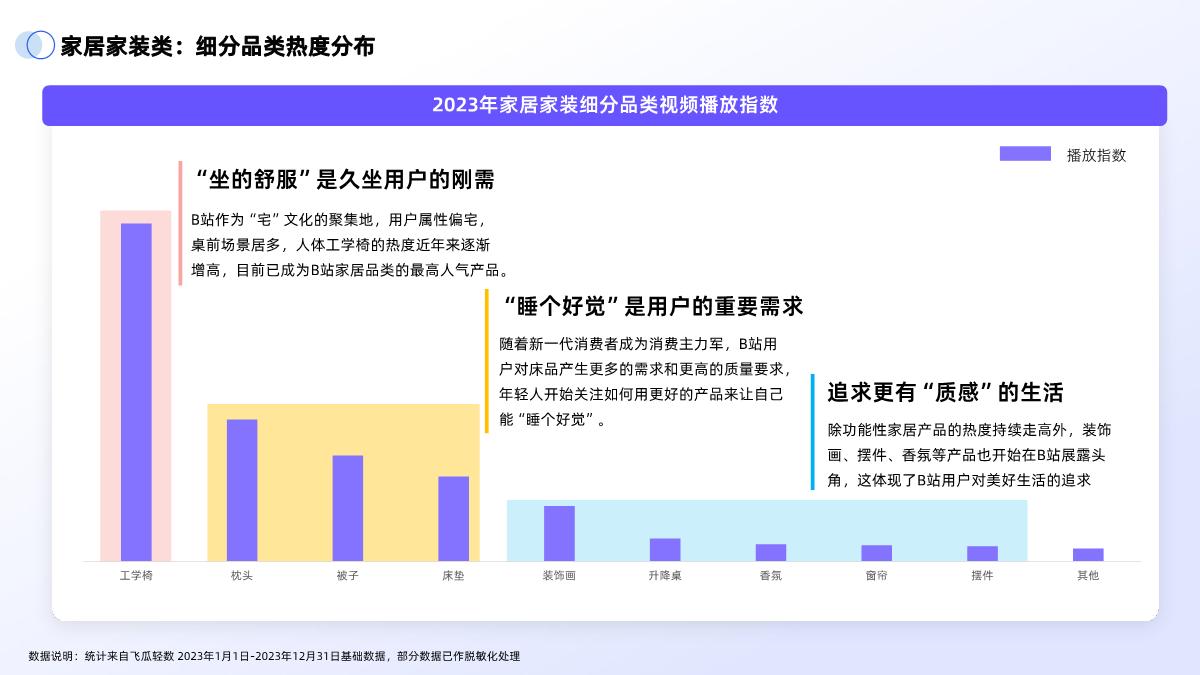 家居家装类：细分品类热度分布

2023年家居家装细分品类视频播放指数

播放指数

“坐的舒服”是久坐用户的刚需

B站作为“宅”文化的聚集地，用户属性偏宅，桌前场景居多，人体工学椅的热度近年来逐渐增高，目前已成为B站家居品类的最高人气产品。

“睡个好觉”是用户的重要需求

随着新一代消费者成为消费主力军，B站用户对床品产生更多的需求和更高的质量要求，年轻人开始关注如何用更好的产品来让自己能“睡个好觉”。

追求更有“质感”的生活

除功能性家居产品的热度持续走高外，装饰画、摆件、香氛等产品也开始在B站展露头角，这体现了B站用户对美好生活的追求

工学椅 枕头 被子 床垫 装饰画 升降桌 香氛 窗帘 摆件 其他

数据说明：统计来自飞瓜轻数 2023年1月1日-2023年12月31日基础数据，部分数据已作脱敏化处理